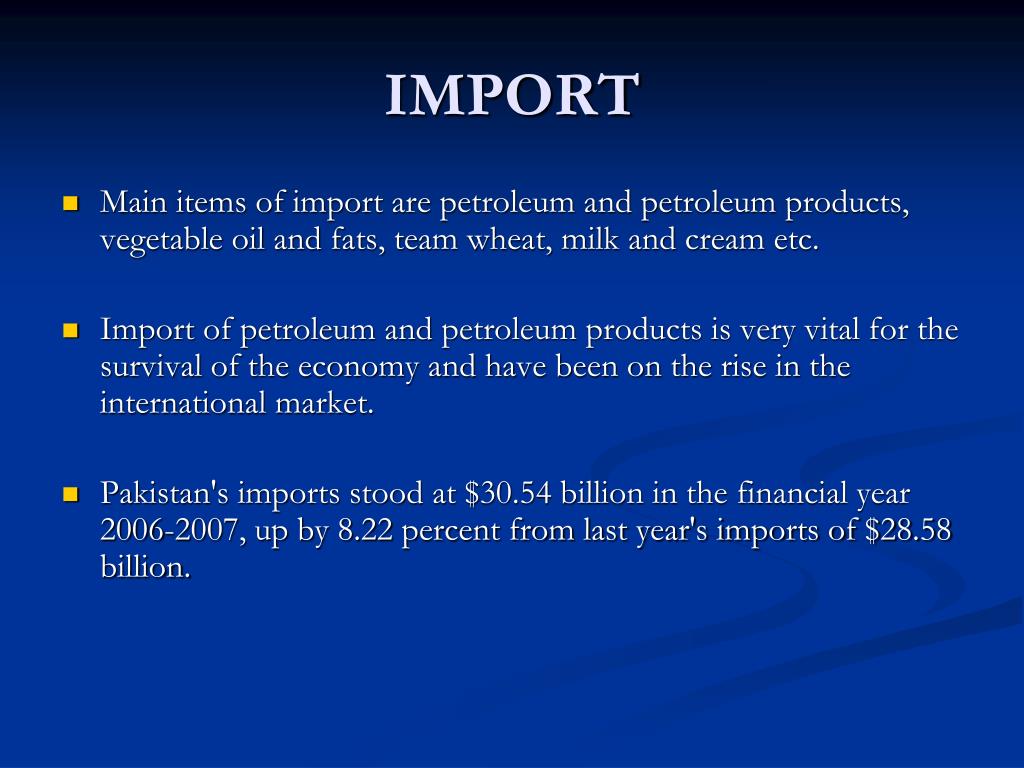 IMPORT

Main items of import are petroleum and petroleum products, vegetable oil and fats, team wheat, milk and cream etc.

Import of petroleum and petroleum products is very vital for the survival of the economy and have been on the rise in the international market.

Pakistan's imports stood at \$30.54 billion in the financial year 2006-2007, up by 8.22 percent from last year's imports of \$28.58 billion.